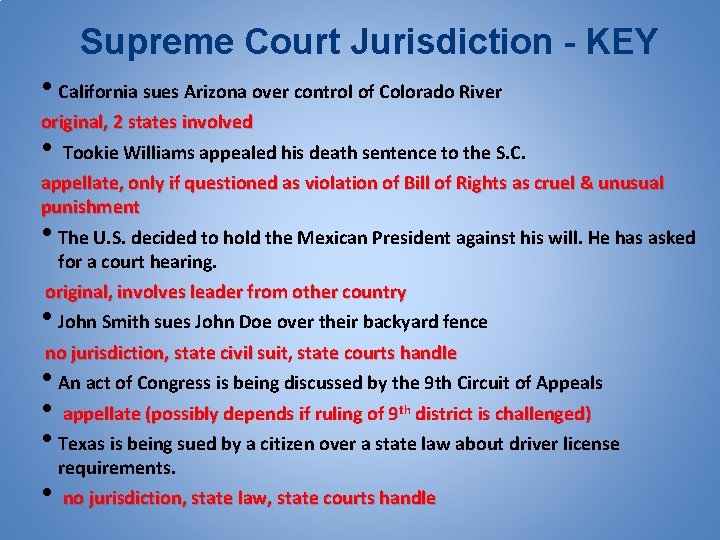 Supreme Court Jurisdiction - KEY

• California sues Arizona over control of Colorado River

original, 2 states involved

• Tookie Williams appealed his death sentence to the S.C.

appellate, only if questioned as violation of Bill of Rights as cruel & unusual punishment

• The U.S. decided to hold the Mexican President against his will. He has asked for a court hearing.

original, involves leader from other country

• John Smith sues John Doe over their backyard fence

no jurisdiction, state civil suit, state courts handle

• An act of Congress is being discussed by the 9th Circuit of Appeals

• appellate (possibly depends if ruling of 9$^{th}$ district is challenged)

• Texas is being sued by a citizen over a state law about driver license requirements.

• no jurisdiction, state law, state courts handle